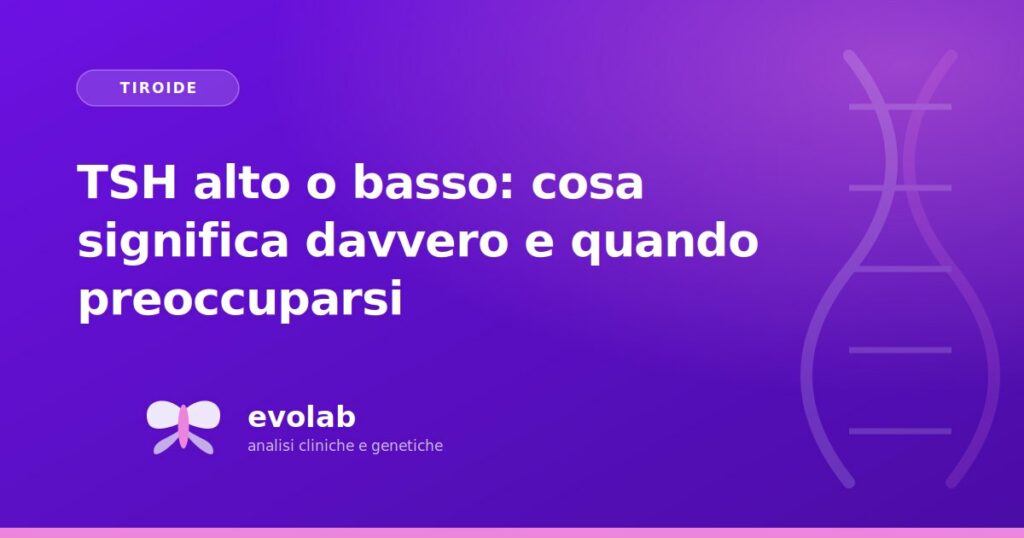 TIROIDE

TSH alto o basso: cosa significa davvero e quando preoccuparsi

evolab
analisi cliniche e genetiche